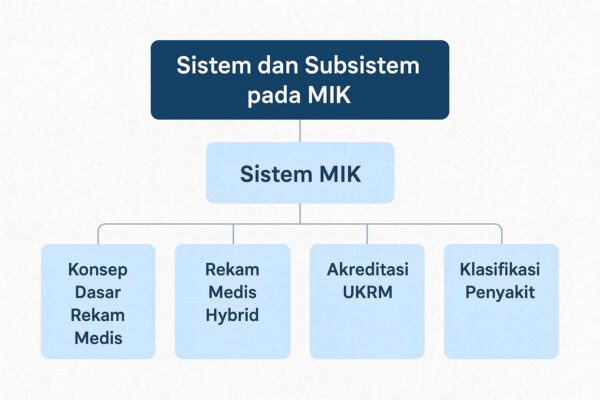 Sistem dan Subsistem pada MIK

Sistem MIK

Konsep Dasar Rekam Medis

Rekam Medis Hybrid

Akreditasi UKRM

Klasifikasi Penyakit